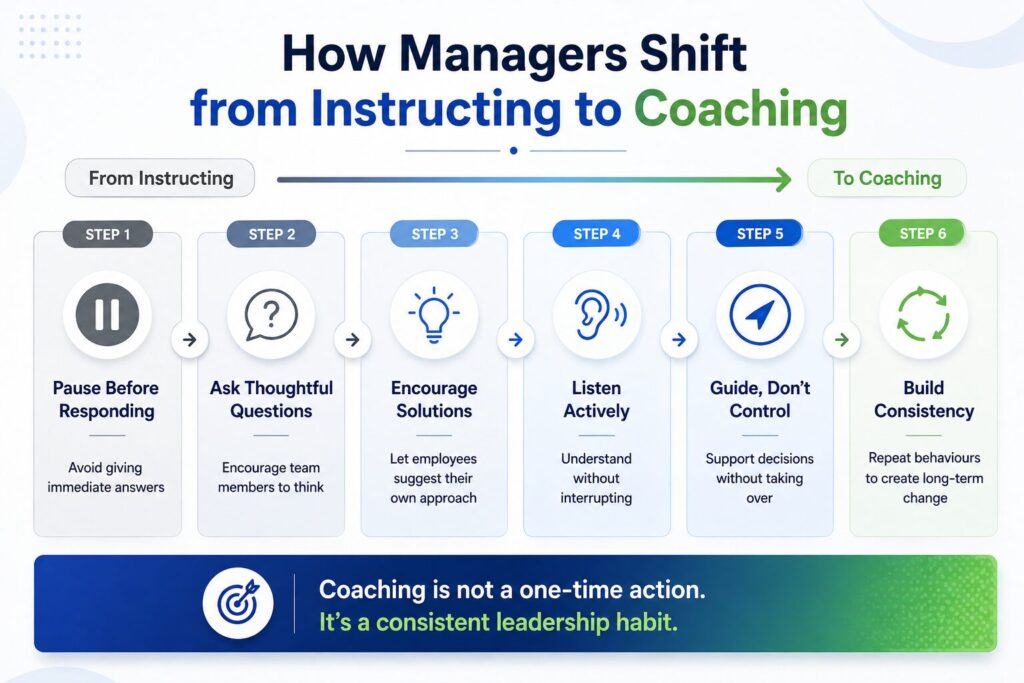 How Managers Shift from Instructing to Coaching

From Instructing

To Coaching

STEP 1
Pause Before Responding
Avoid giving immediate answers

STEP 2
Ask Thoughtful Questions
Encourage team members to think

STEP 3
Encourage Solutions
Let employees suggest their own approach

STEP 4
Listen Actively
Understand without interrupting

STEP 5
Guide, Don't Control
Support decisions without taking over

STEP 6
Build Consistency
Repeat behaviours to create long-term change

Coaching is not a one-time action.
It's a consistent leadership habit.